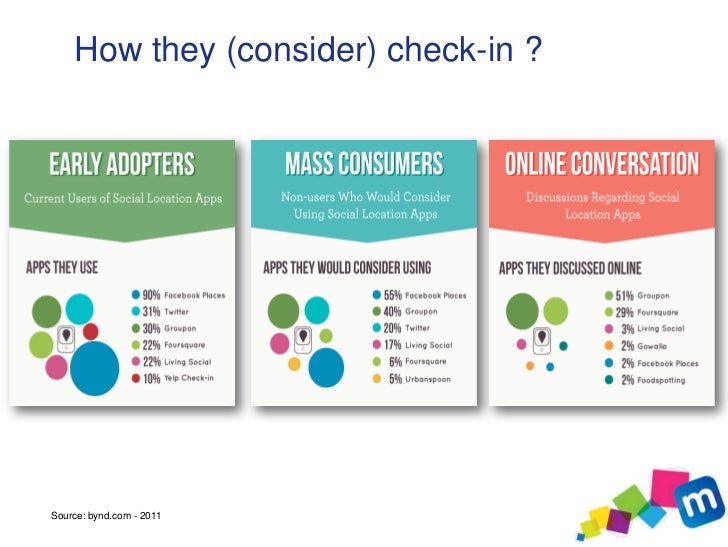 How they (consider) check-in ?

EARLY ADOPTERS

Current Users of Social Location Apps

APPS THEY USE

90% Facebook Places
31% Twitter
30% Groupon
22% Foursquare
22% Living Social
10% Yelp Check-in

MASS CONSUMERS

Non-users Who Would Consider Using Social Location Apps

APPS THEY WOULD CONSIDER USING

55% Facebook Places
40% Groupon
20% Twitter
17% Living Social
6% Foursquare
5% Urbanspoon

ONLINE CONVERSATION

Discussions Regarding Social Location Apps

APPS THEY DISCUSSED ONLINE

51% Groupon
29% Foursquare
3% Living Social
2% Gowalla
2% Facebook Places
2% Foodspotting

Source: bynd.com - 2011

m